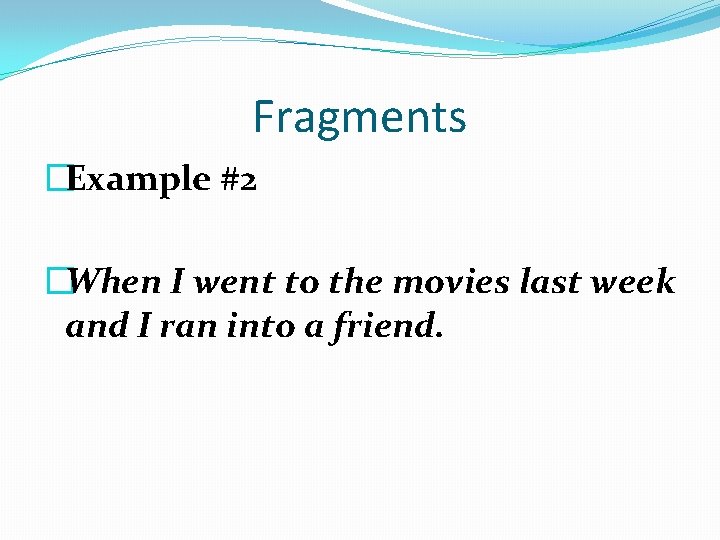 Fragments

Example #2

When I went to the movies last week and I ran into a friend.